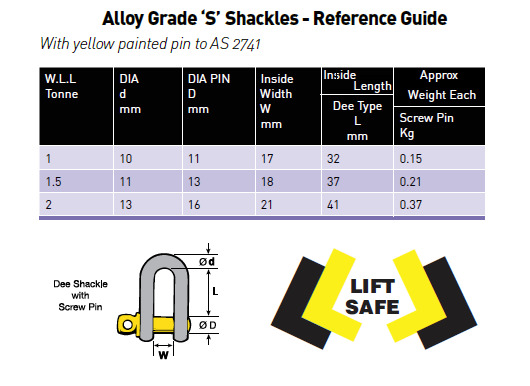 Alloy Grade ‘S’ Shackles - Reference Guide

With yellow painted pin to AS 2741

| W.L.L Tonne | DIA d mm | DIA PIN D mm | Inside Width W mm | Inside Length Dee Type L mm | Approx Weight Each Screw Pin Kg |
|---|---|---|---|---|---|
| 1 | 10 | 11 | 17 | 32 | 0.15 |
| 1.5 | 11 | 13 | 18 | 37 | 0.21 |
| 2 | 13 | 16 | 21 | 41 | 0.37 |

Dee Shackle with Screw Pin

Ø d

L

Ø D

W

LIFT SAFE